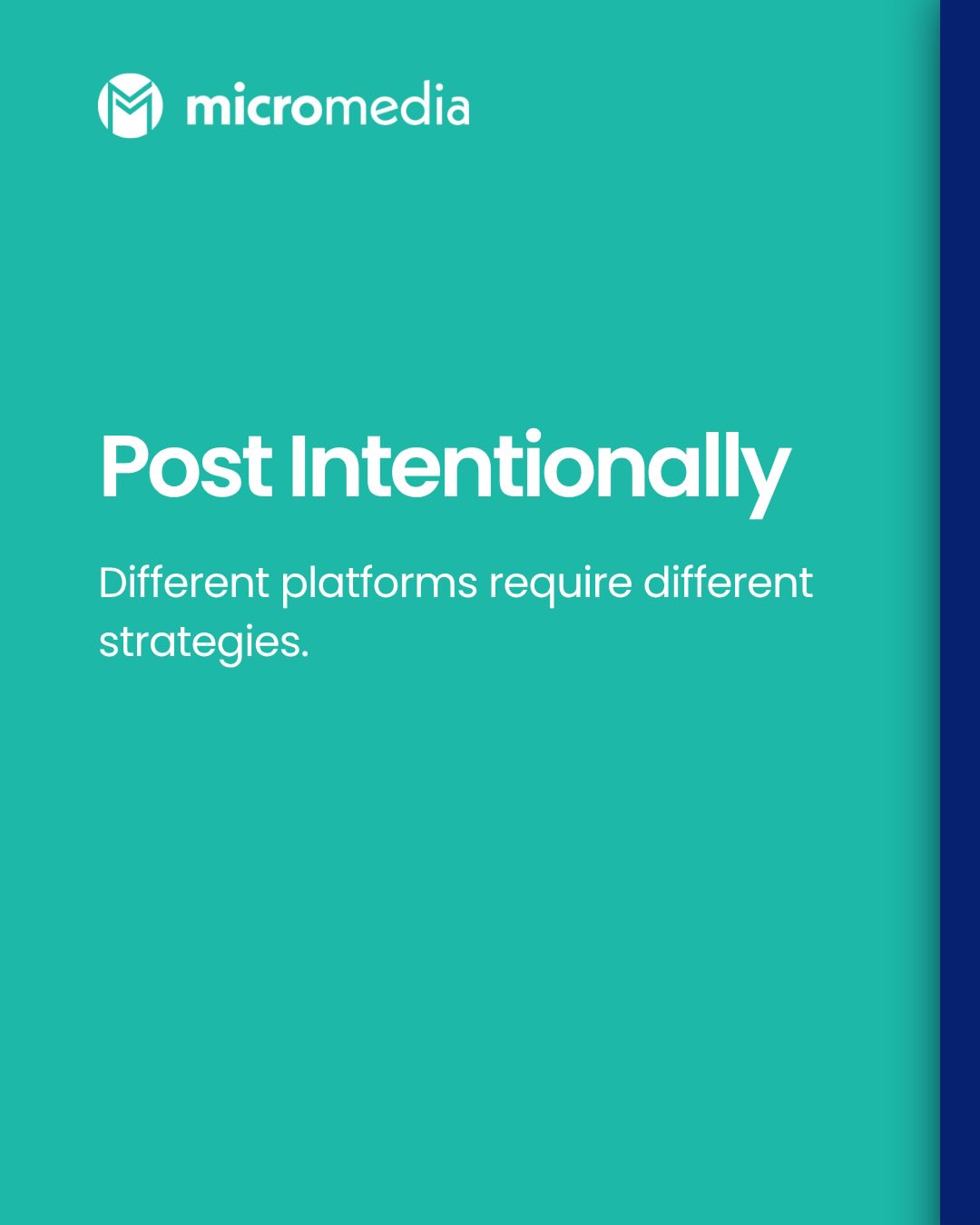 micromedia

Post Intentionally

Different platforms require different strategies.